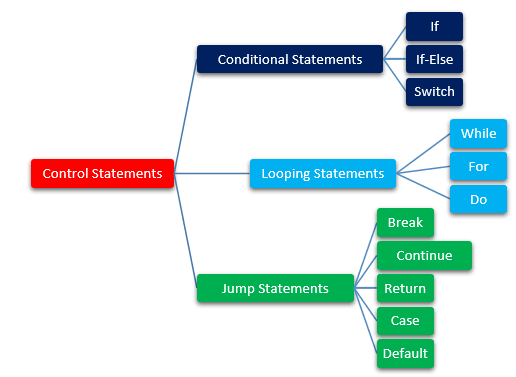 Control Statements

Conditional Statements

If

If-Else

Switch

Looping Statements

While

For

Do

Jump Statements

Break

Continue

Return

Case

Default